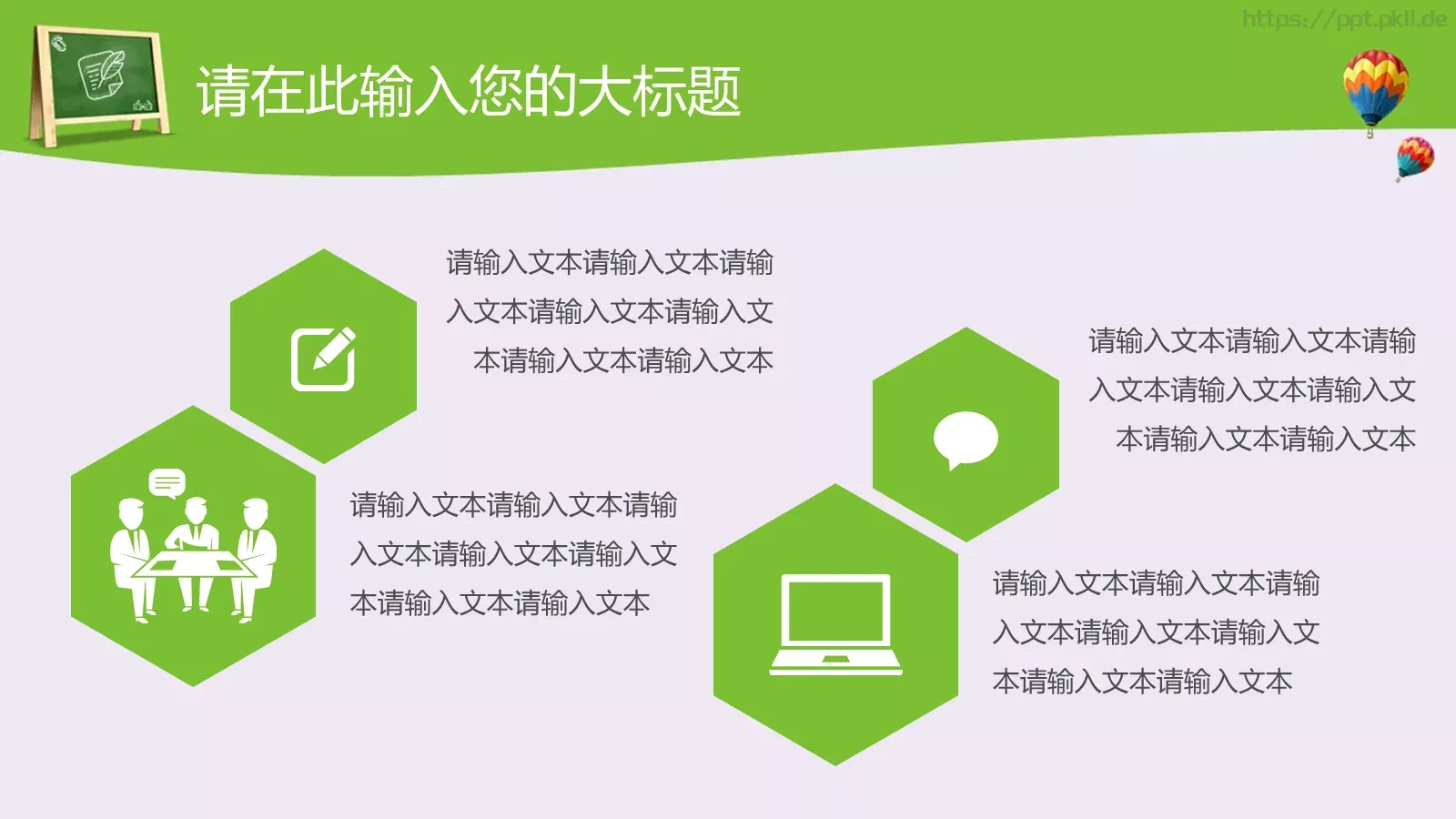 https://ppt.pkll.de

请在此输入您的大标题

请输入文本请输入文本请输入文本请输入文本请输入文本请输入文本请输入文本

请输入文本请输入文本请输入文本请输入文本请输入文本请输入文本请输入文本

请输入文本请输入文本请输入文本请输入文本请输入文本请输入文本请输入文本

请输入文本请输入文本请输入文本请输入文本请输入文本请输入文本请输入文本